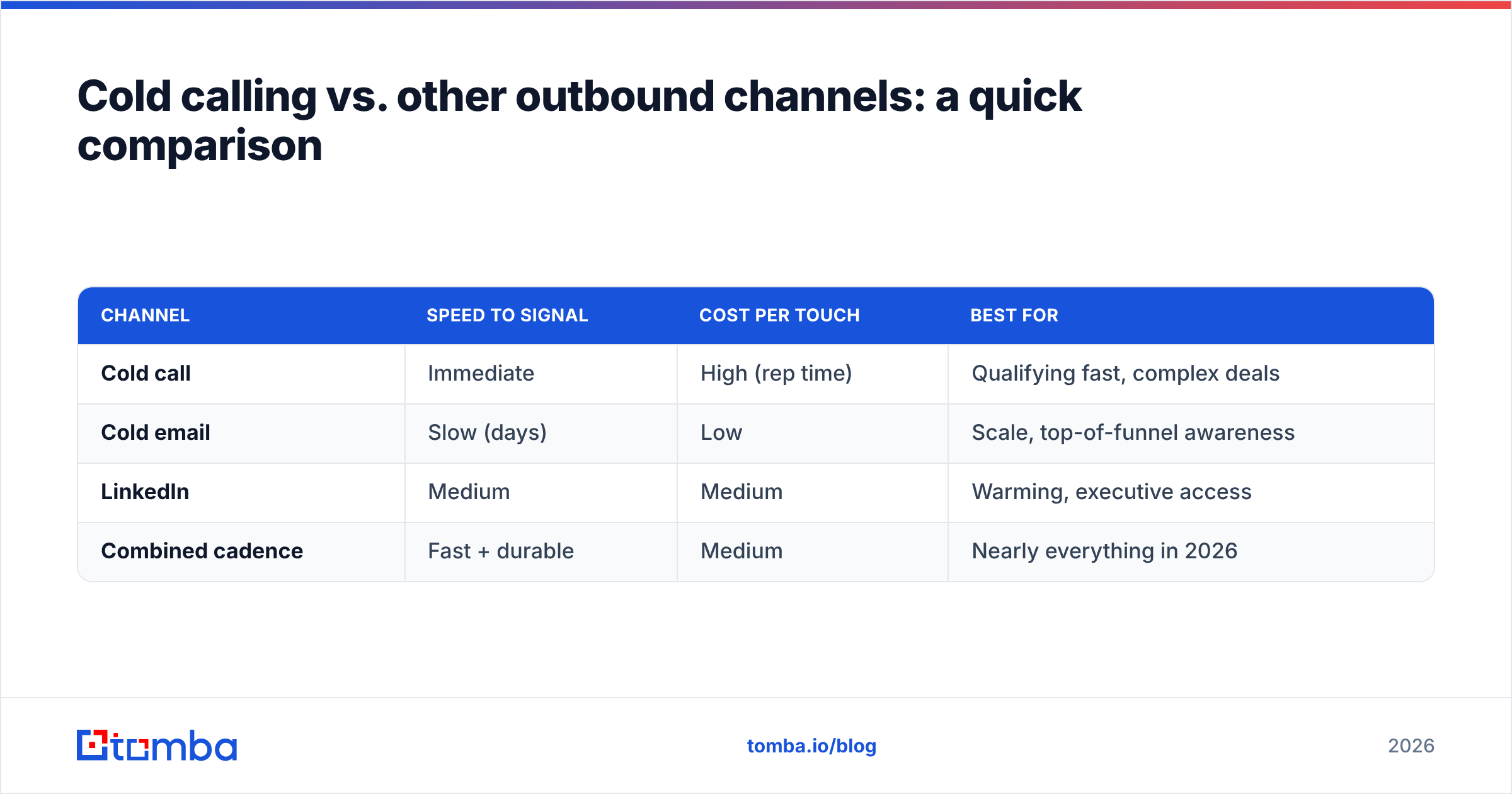 Cold calling vs. other outbound channels: a quick comparison

| CHANNEL | SPEED TO SIGNAL | COST PER TOUCH | BEST FOR |
|---|---|---|---|
| Cold call | Immediate | High (rep time) | Qualifying fast, complex deals |
| Cold email | Slow (days) | Low | Scale, top-of-funnel awareness |
| LinkedIn | Medium | Medium | Warming, executive access |
| Combined cadence | Fast + durable | Medium | Nearly everything in 2026 |

tomba

tomba.io/blog

2026